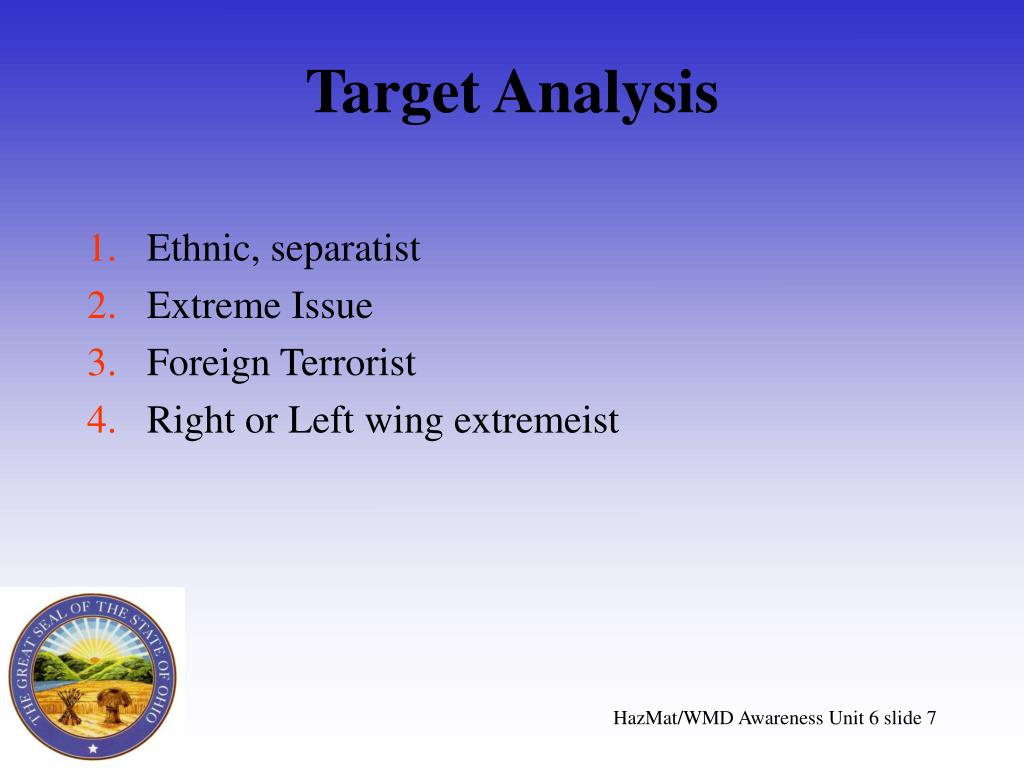 Target Analysis

1. Ethnic, separatist
2. Extreme Issue
3. Foreign Terrorist
4. Right or Left wing extremeist

THE GREAT SEAL OF THE STATE OF OHIO

HazMat/WMD Awareness Unit 6 slide 7